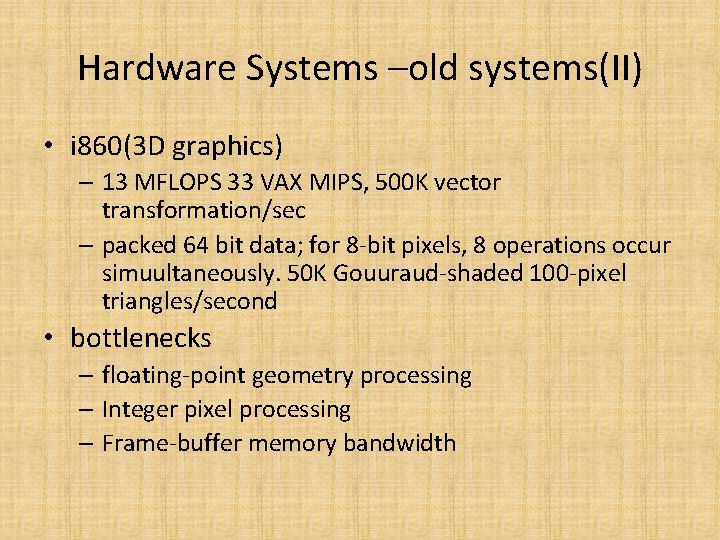 Hardware Systems –old systems(II)

• i860(3D graphics)
  – 13 MFLOPS 33 VAX MIPS, 500K vector transformation/sec
  – packed 64 bit data; for 8-bit pixels, 8 operations occur simuultaneously. 50K Gouuraud-shaded 100-pixel triangles/second
• bottlenecks
  – floating-point geometry processing
  – Integer pixel processing
  – Frame-buffer memory bandwidth